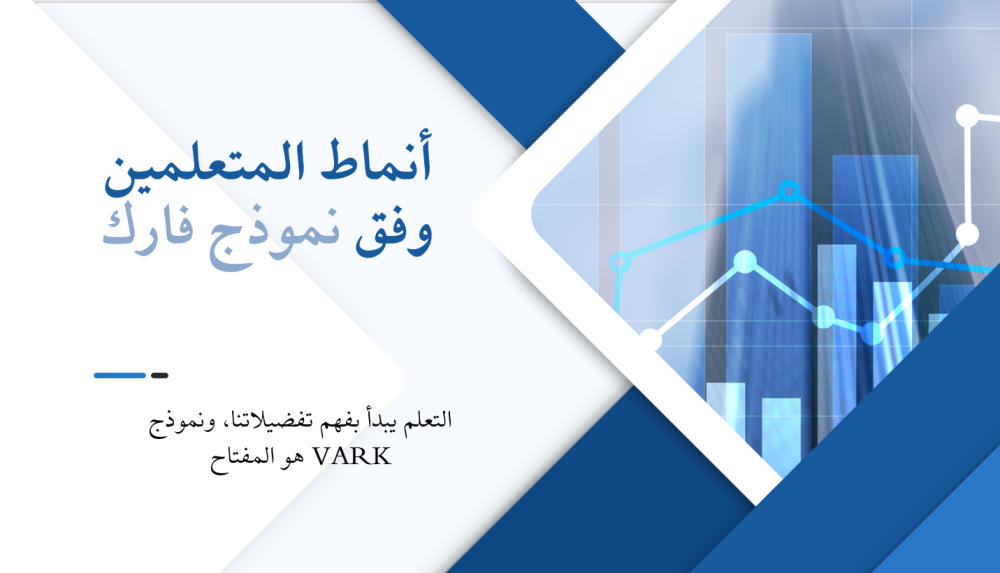 أنماط المتعلمين
وفق نموذج فارك

التعلم يبدأ بفهم تفضيلاتنا، ونموذج VARK هو المفتاح